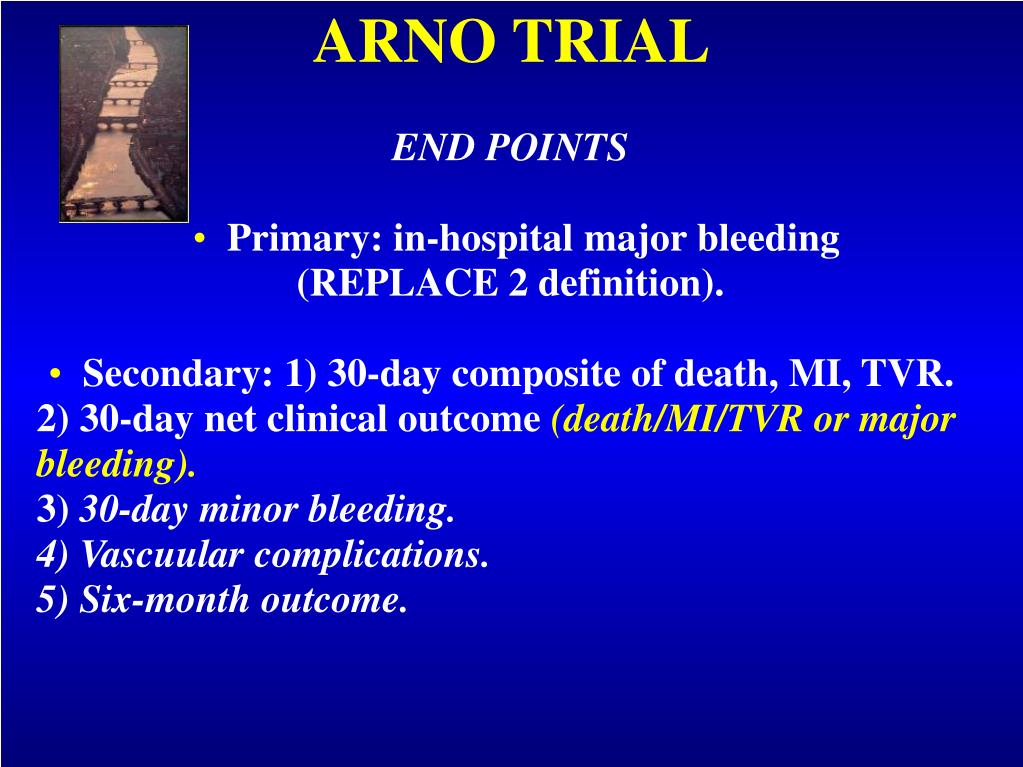 ARNO TRIAL

END POINTS

• Primary: in-hospital major bleeding (REPLACE 2 definition).

• Secondary: 1) 30-day composite of death, MI, TVR.
2) 30-day net clinical outcome (death/MI/TVR or major bleeding).
3) 30-day minor bleeding.
4) Vascuular complications.
5) Six-month outcome.